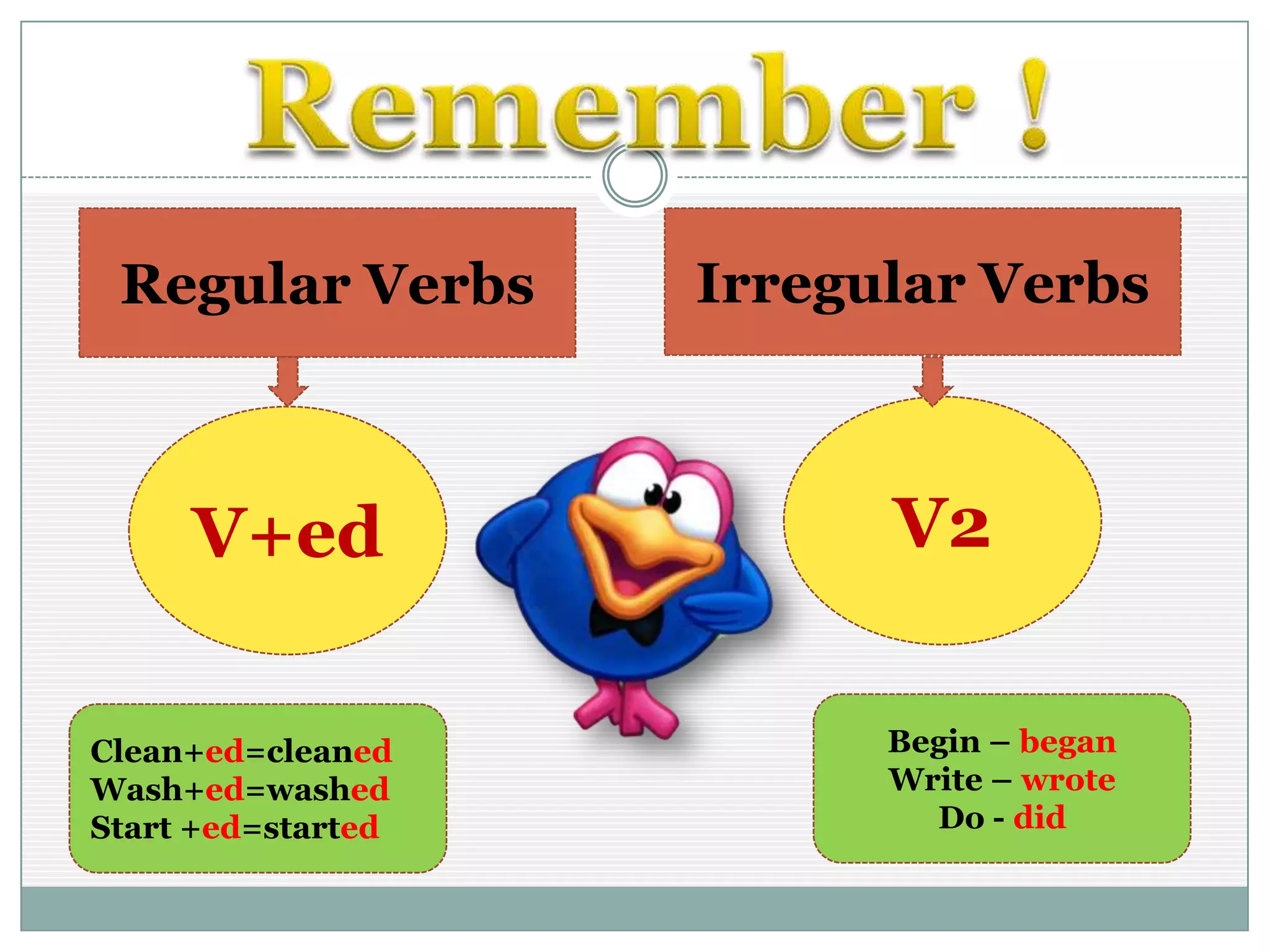 Remember !

Regular Verbs

V+ed

Clean+ed=cleaned
Wash+ed=washed
Start +ed=started

Irregular Verbs

V2

Begin – began
Write – wrote
Do - did